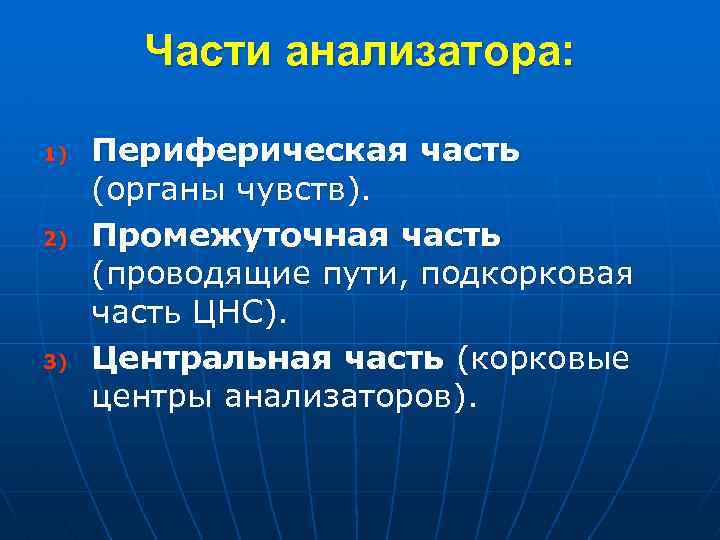 Части анализатора:

1) Периферическая часть (органы чувств).

2) Промежуточная часть (проводящие пути, подкорковая часть ЦНС).

3) Центральная часть (корковые центры анализаторов).